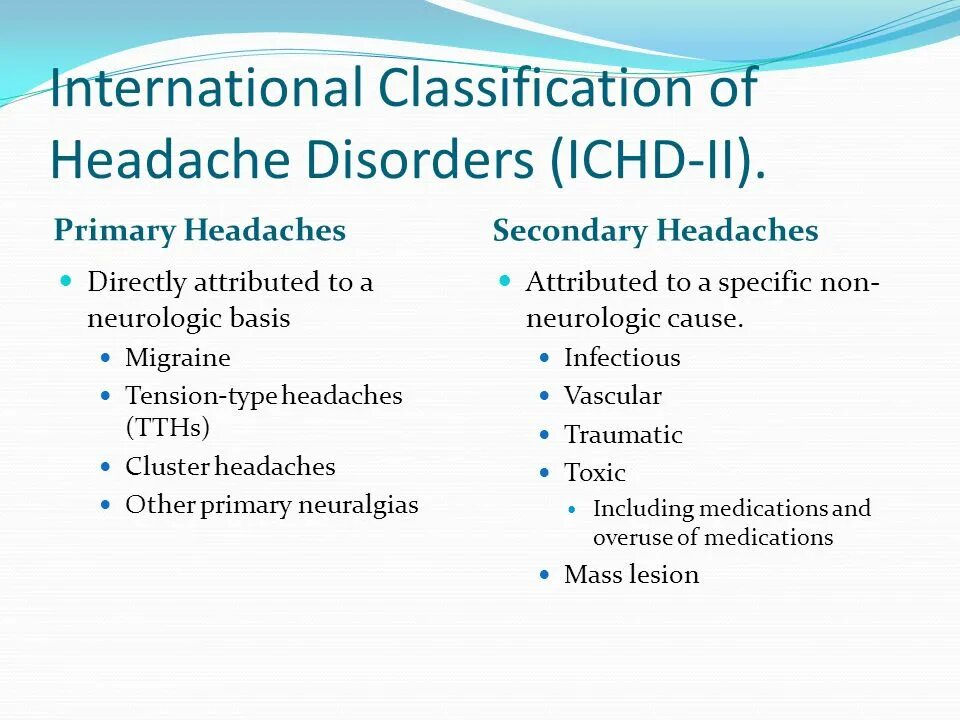 International Classification of Headache Disorders (ICHD-II).

Primary Headaches

- Directly attributed to a neurologic basis
  - Migraine
  - Tension-type headaches (TTHs)
  - Cluster headaches
  - Other primary neuralgias

Secondary Headaches

- Attributed to a specific non-neurologic cause.
  - Infectious
  - Vascular
  - Traumatic
  - Toxic
    - Including medications and overuse of medications
  - Mass lesion